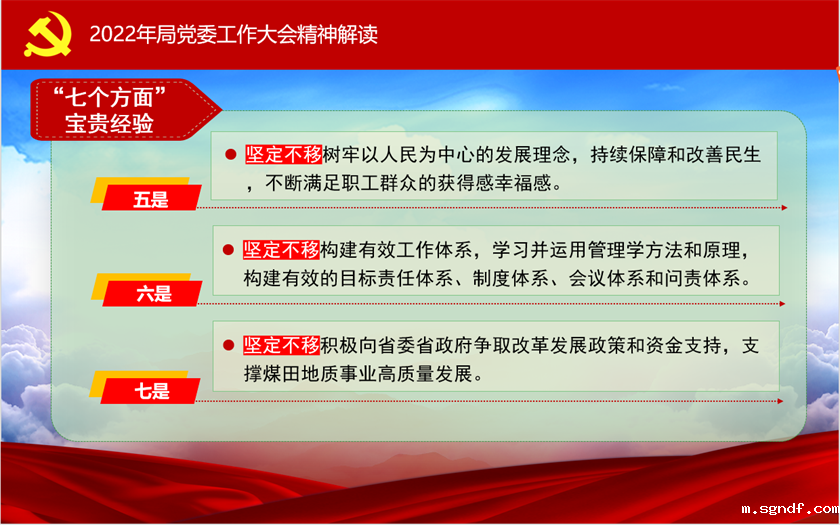 2022年局党委工作大会精神解读

“七个方面”
宝贵经验

五是

坚定不移树牢以人民为中心的发展理念，持续保障和改善民生，不断满足职工群众的获得感幸福感。

六是

坚定不移构建有效工作体系，学习并运用管理学方法和原理，构建有效的目标责任体系、制度体系、会议体系和问责体系。

七是

坚定不移积极向省委省政府争取改革发展政策和资金支持，支撑煤田地质事业高质量发展。

m.sgndf.com